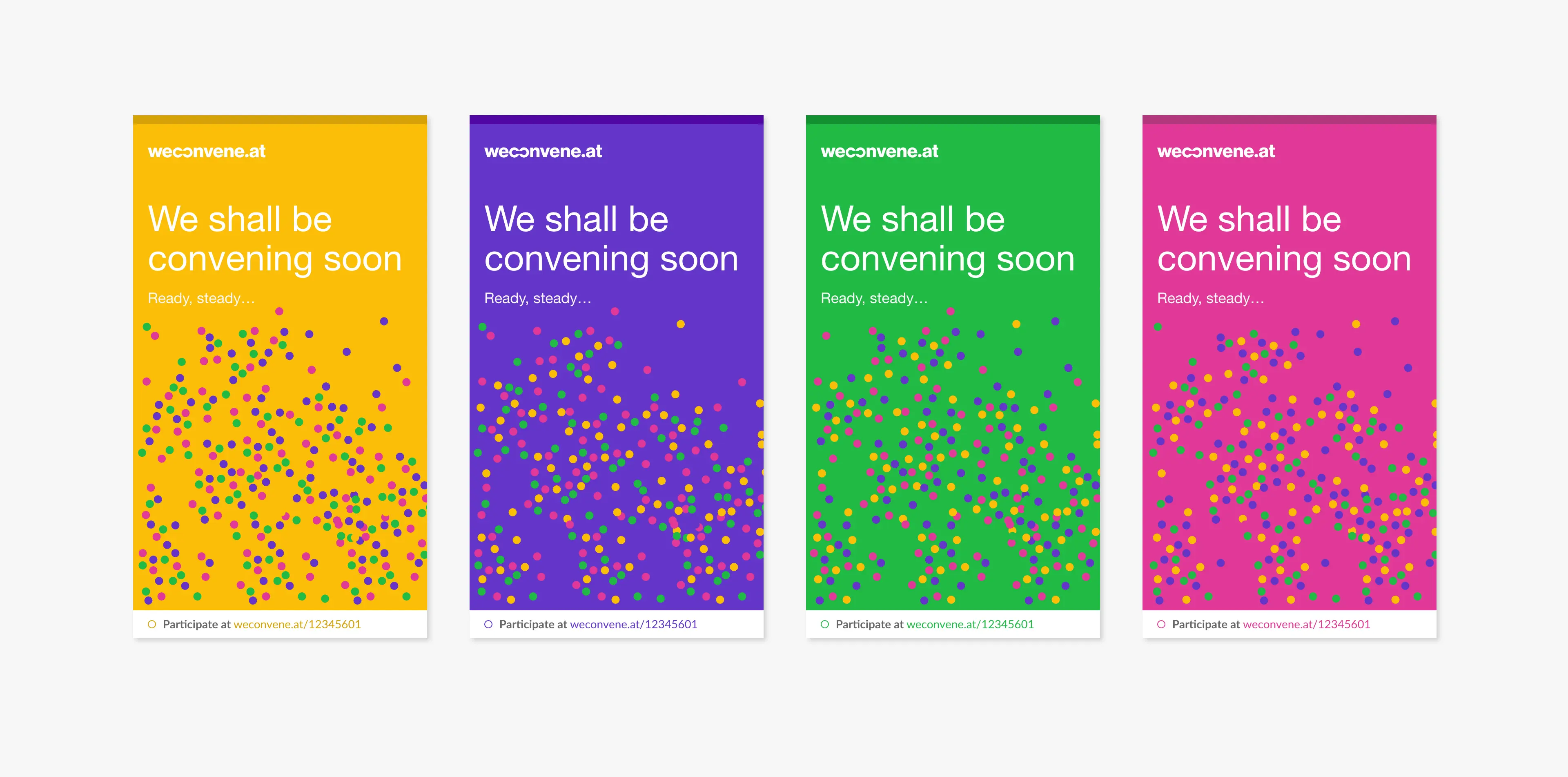 weconvene.at

We shall be convening soon

Ready, steady…

Participate at weconvene.at/12345601

weconvene.at

We shall be convening soon

Ready, steady…

Participate at weconvene.at/12345601

weconvene.at

We shall be convening soon

Ready, steady…

Participate at weconvene.at/12345601

weconvene.at

We shall be convening soon

Ready, steady…

Participate at weconvene.at/12345601